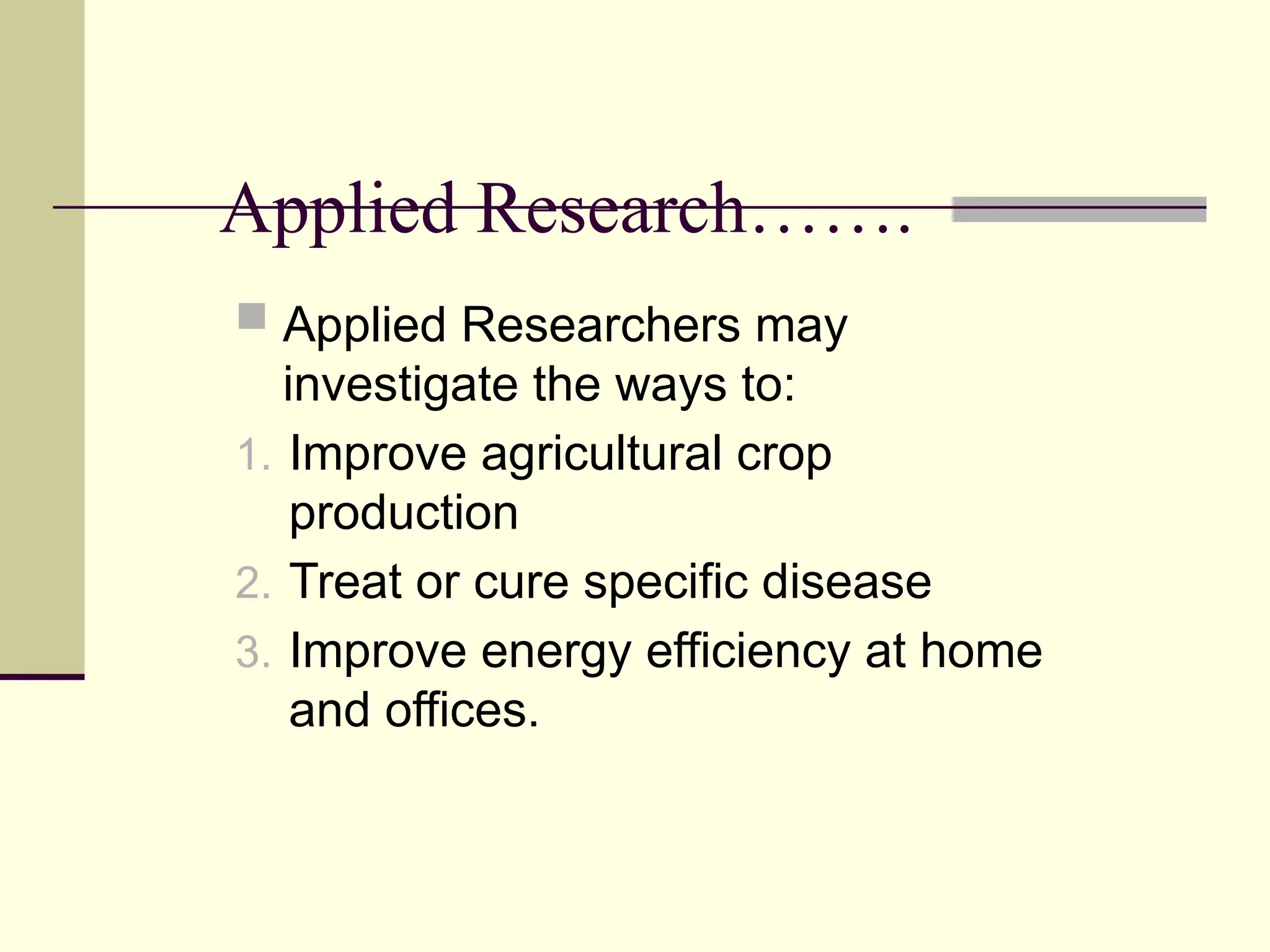 Applied Research…….

Applied Researchers may investigate the ways to:

1. Improve agricultural crop production
2. Treat or cure specific disease
3. Improve energy efficiency at home and offices.